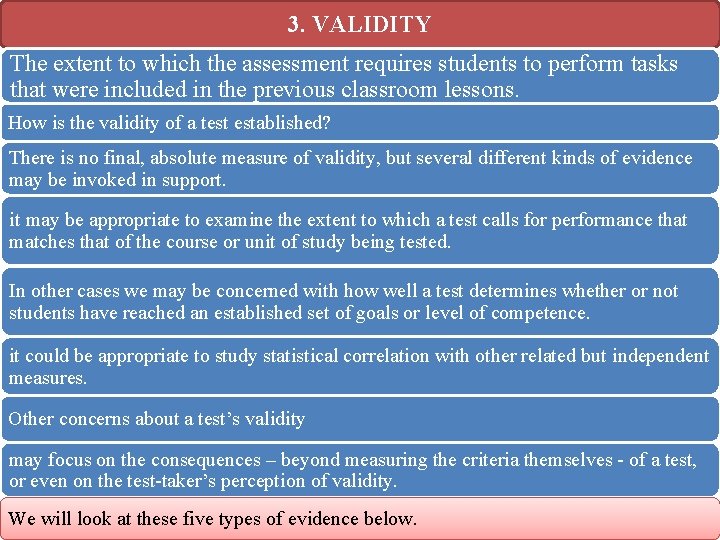 3. VALIDITY

The extent to which the assessment requires students to perform tasks that were included in the previous classroom lessons.

How is the validity of a test established?

There is no final, absolute measure of validity, but several different kinds of evidence may be invoked in support.

it may be appropriate to examine the extent to which a test calls for performance that matches that of the course or unit of study being tested.

In other cases we may be concerned with how well a test determines whether or not students have reached an established set of goals or level of competence.

it could be appropriate to study statistical correlation with other related but independent measures.

Other concerns about a test's validity

may focus on the consequences – beyond measuring the criteria themselves - of a test, or even on the test-taker's perception of validity.

We will look at these five types of evidence below.